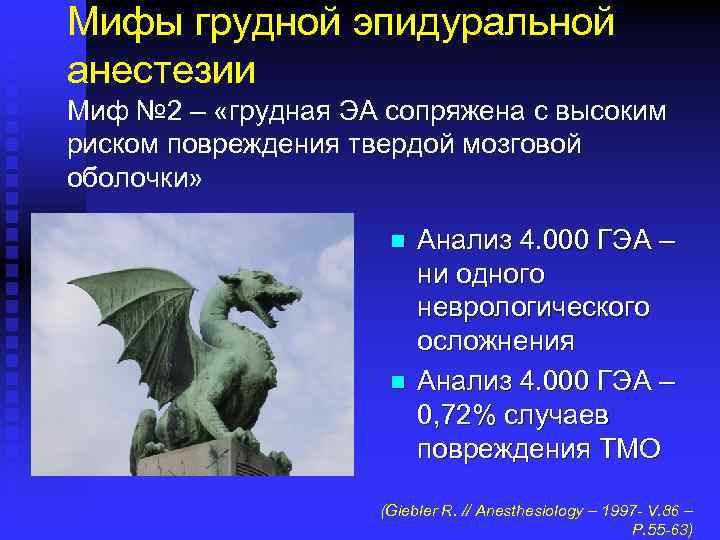 Мифы грудной эпидуральной анестезии

Миф №2 – «грудная ЭА сопряжена с высоким риском повреждения твердой мозговой оболочки»

Анализ 4.000 ГЭА – ни одного неврологического осложнения

Анализ 4.000 ГЭА – 0,72% случаев повреждения ТМО

(Giebler R. // Anesthesiology – 1997- V.86 – P.55-63)